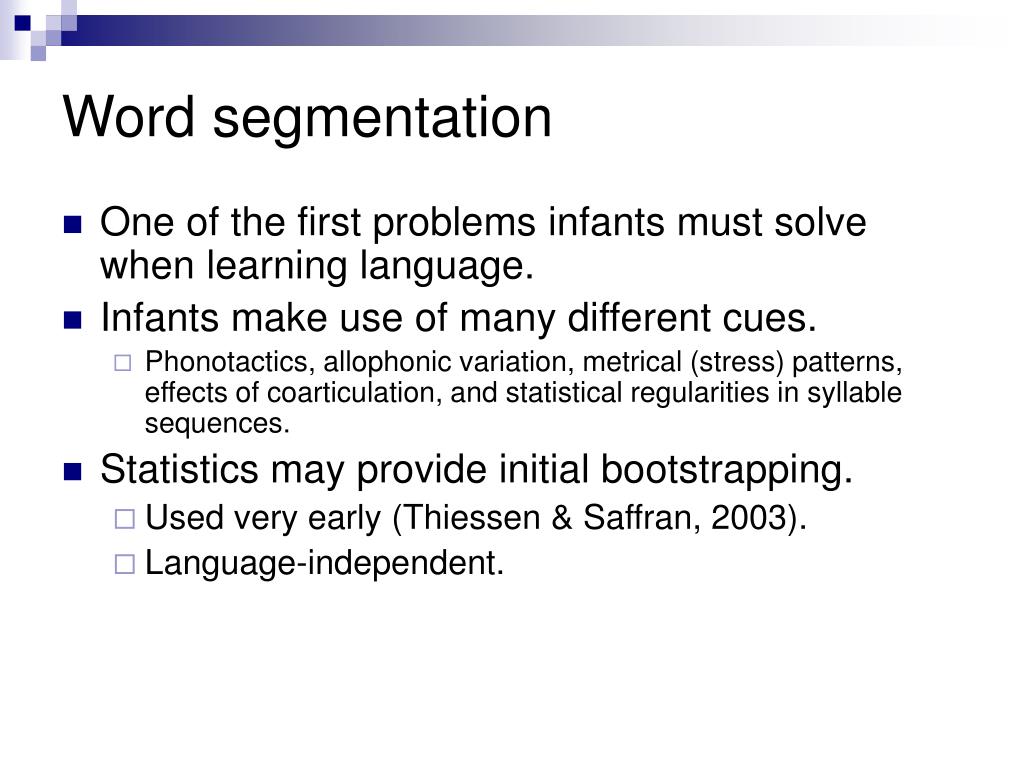 Word segmentation

One of the first problems infants must solve when learning language.

Infants make use of many different cues.

Phonotactics, allophonic variation, metrical (stress) patterns, effects of coarticulation, and statistical regularities in syllable sequences.

Statistics may provide initial bootstrapping.

Used very early (Thiessen & Saffran, 2003).

Language-independent.